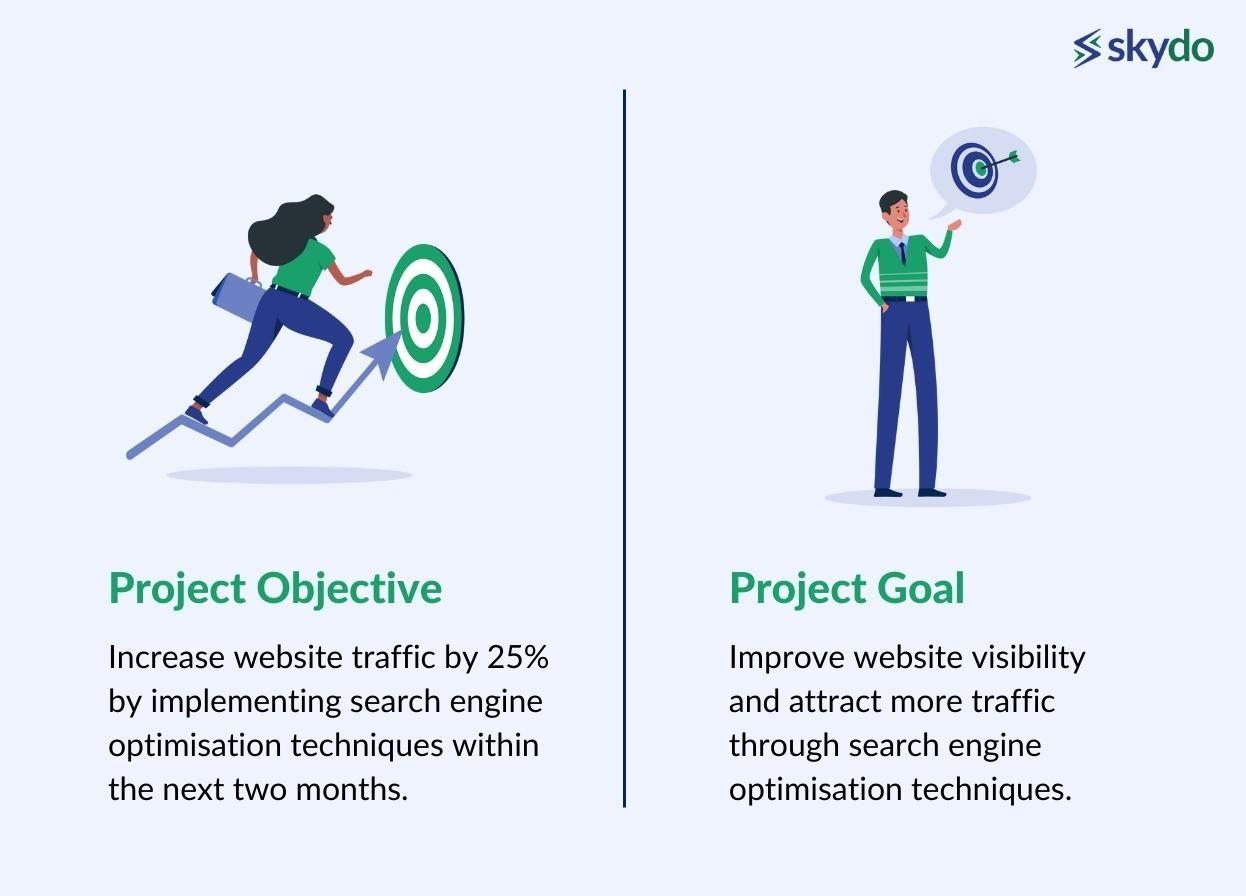 skydo

Project Objective

Increase website traffic by 25% by implementing search engine optimisation techniques within the next two months.

Project Goal

Improve website visibility and attract more traffic through search engine optimisation techniques.